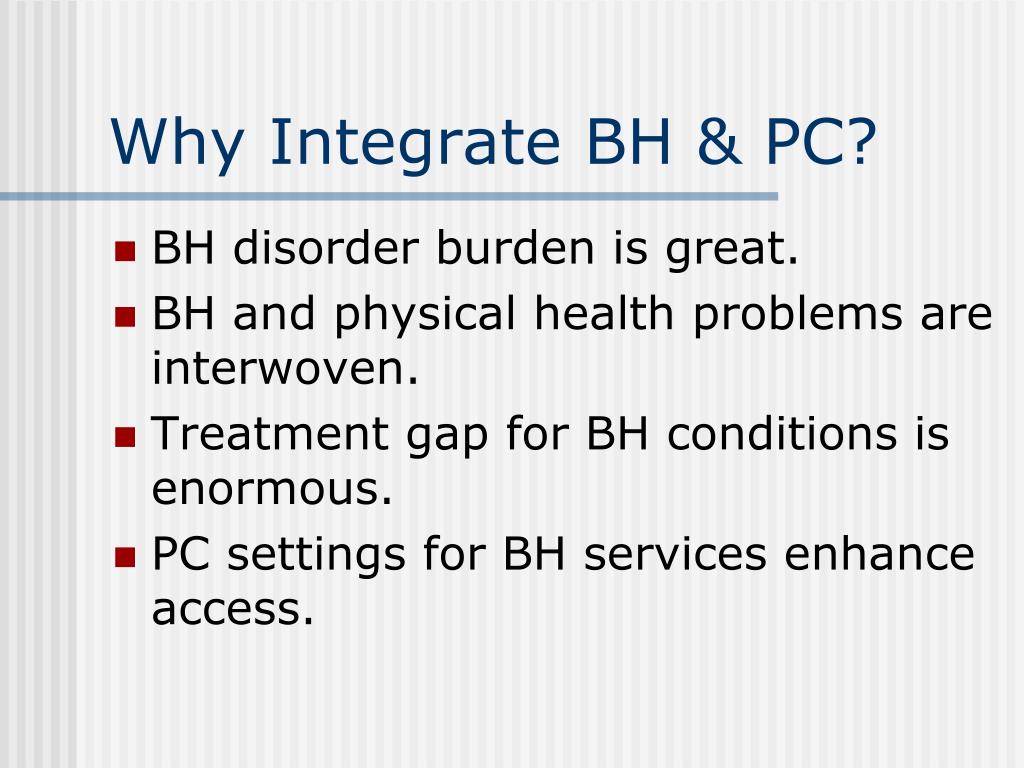 Why Integrate BH & PC?

- BH disorder burden is great.
- BH and physical health problems are interwoven.
- Treatment gap for BH conditions is enormous.
- PC settings for BH services enhance access.